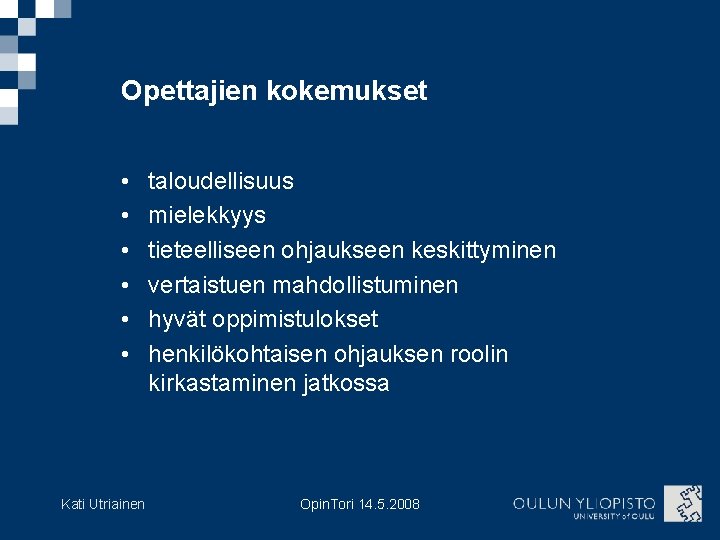 Opettajien kokemukset

• taloudellisuus
• mielekkyys
• tieteelliseen ohjaukseen keskittyminen
• vertaistuen mahdollistuminen
• hyvät oppimistulokset
• henkilökohtaisen ohjauksen roolin kirkastaminen jatkossa

Kati Utriainen

OpinTori 14.5.2008

OULUN YLIOPISTO
UNIVERSITY of OULU